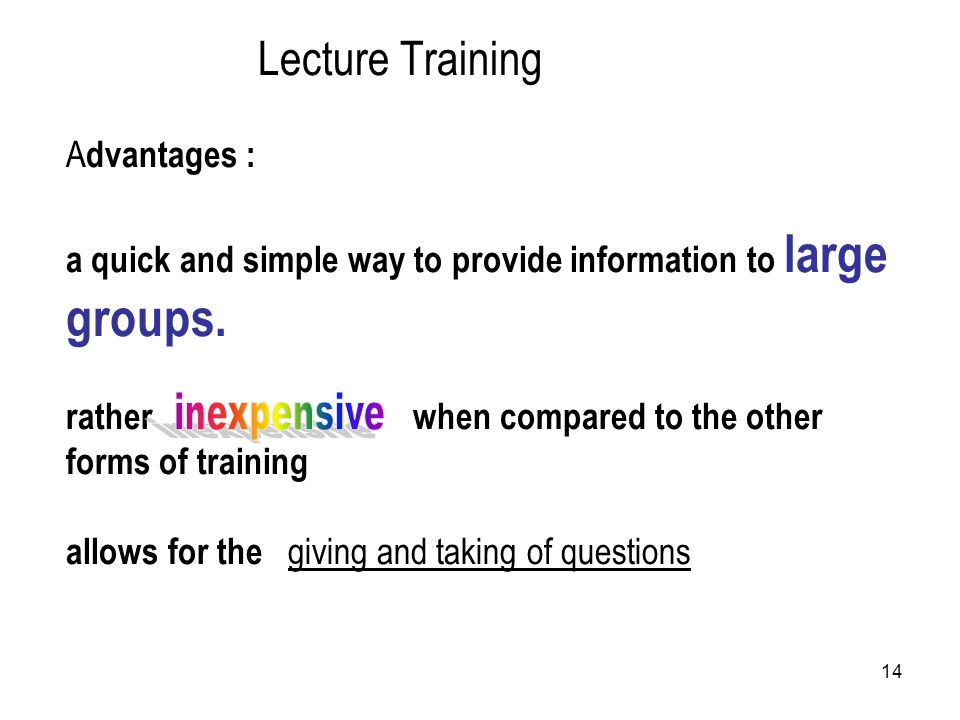 Lecture Training

Advantages :

a quick and simple way to provide information to large groups.

rather inexpensive when compared to the other forms of training

allows for the giving and taking of questions

14